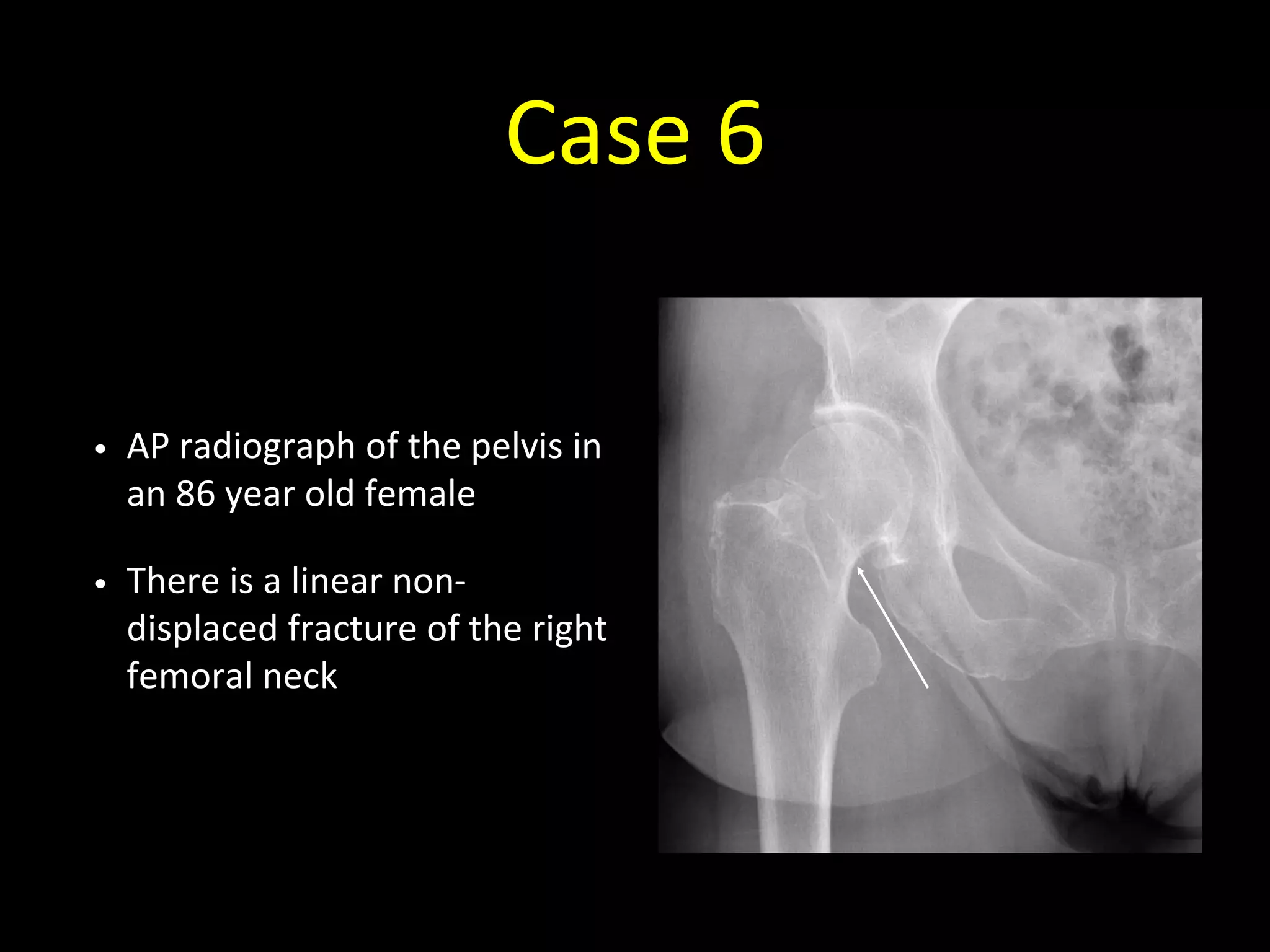 Case 6

• AP radiograph of the pelvis in an 86 year old female

• There is a linear non-displaced fracture of the right femoral neck